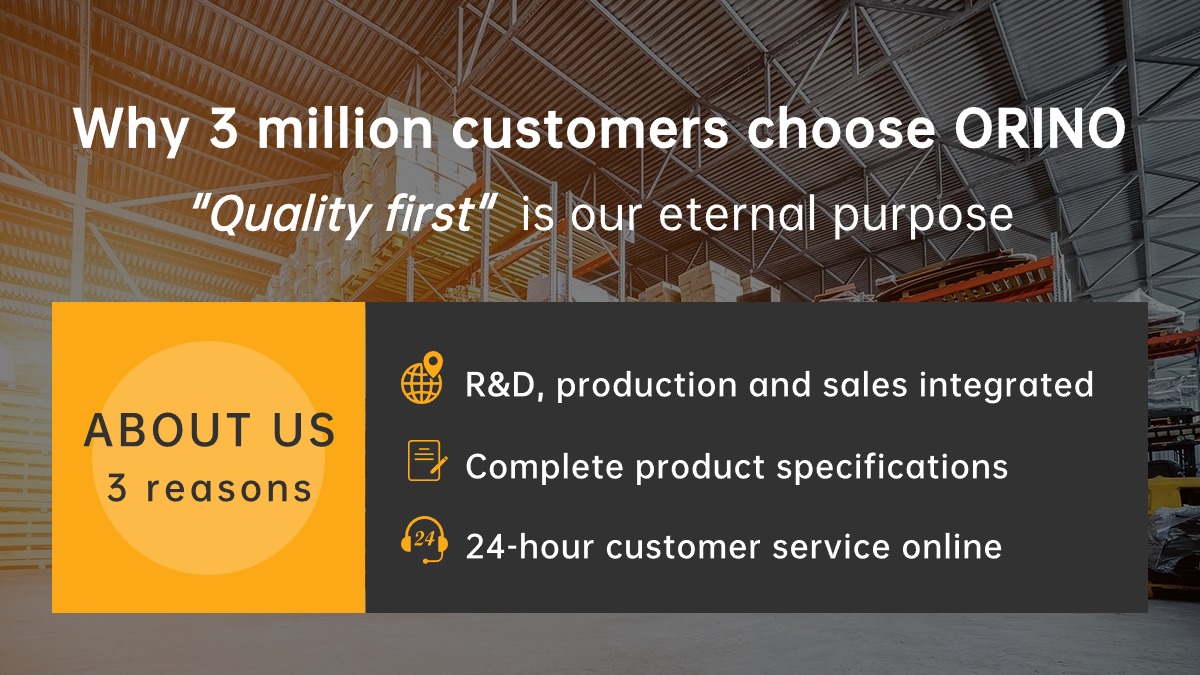 Why 3 million customers choose ORINO

"Quality first" is our eternal purpose

ABOUT US
3 reasons

R&D, production and sales integrated

Complete product specifications

24

24-hour customer service online